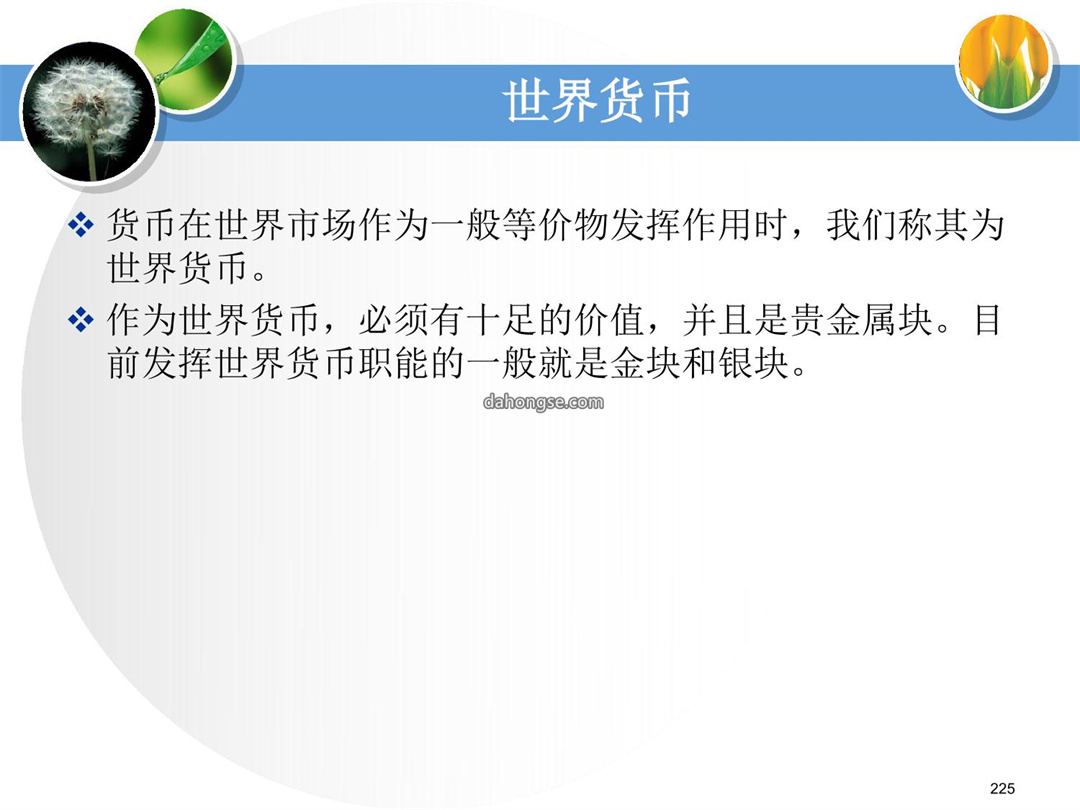 世界货币

❖ 货币在世界市场作为一般等价物发挥作用时，我们称其为世界货币。

❖ 作为世界货币，必须有十足的价值，并且是贵金属块。目前发挥世界货币职能的一般就是金块和银块。

dahongse.com

225